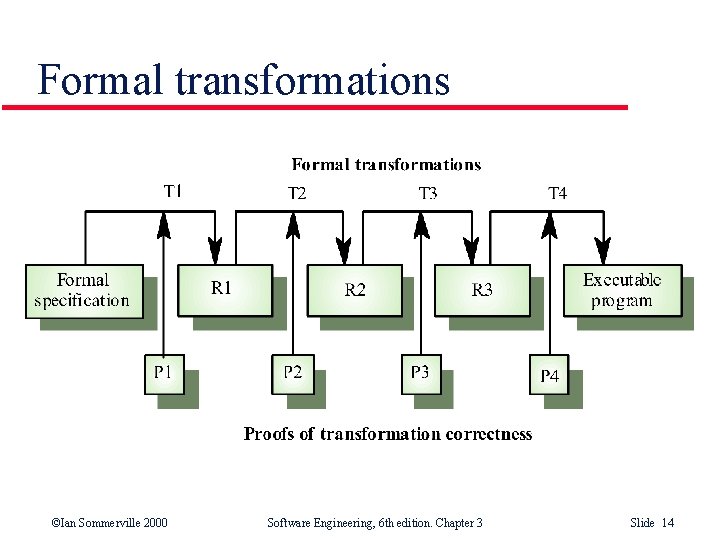 Formal transformations

Formal transformations

T1

T2

T3

T4

Formal specification

R1

R2

R3

Executable program

P1

P2

P3

P4

Proofs of transformation correctness

©Ian Sommerville 2000

Software Engineering, 6th edition. Chapter 3

Slide 14